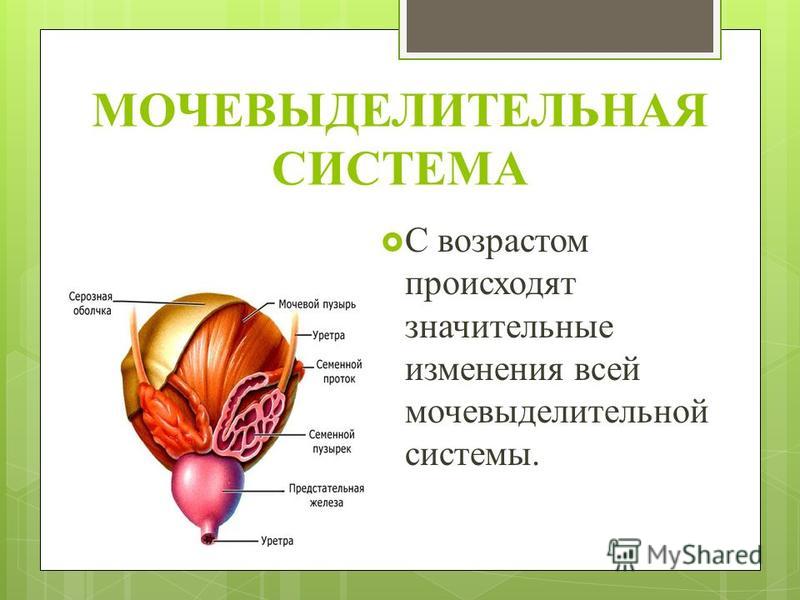 МОЧЕВЫДЕЛИТЕЛЬНАЯ СИСТЕМА

С возрастом происходят значительные изменения всей мочевыделительной системы.

Серозная оболочка

Мочевой пузырь

Уретра

Семенной проток

Семенной пузырек

Предстательная железа

Уретра

MyShared